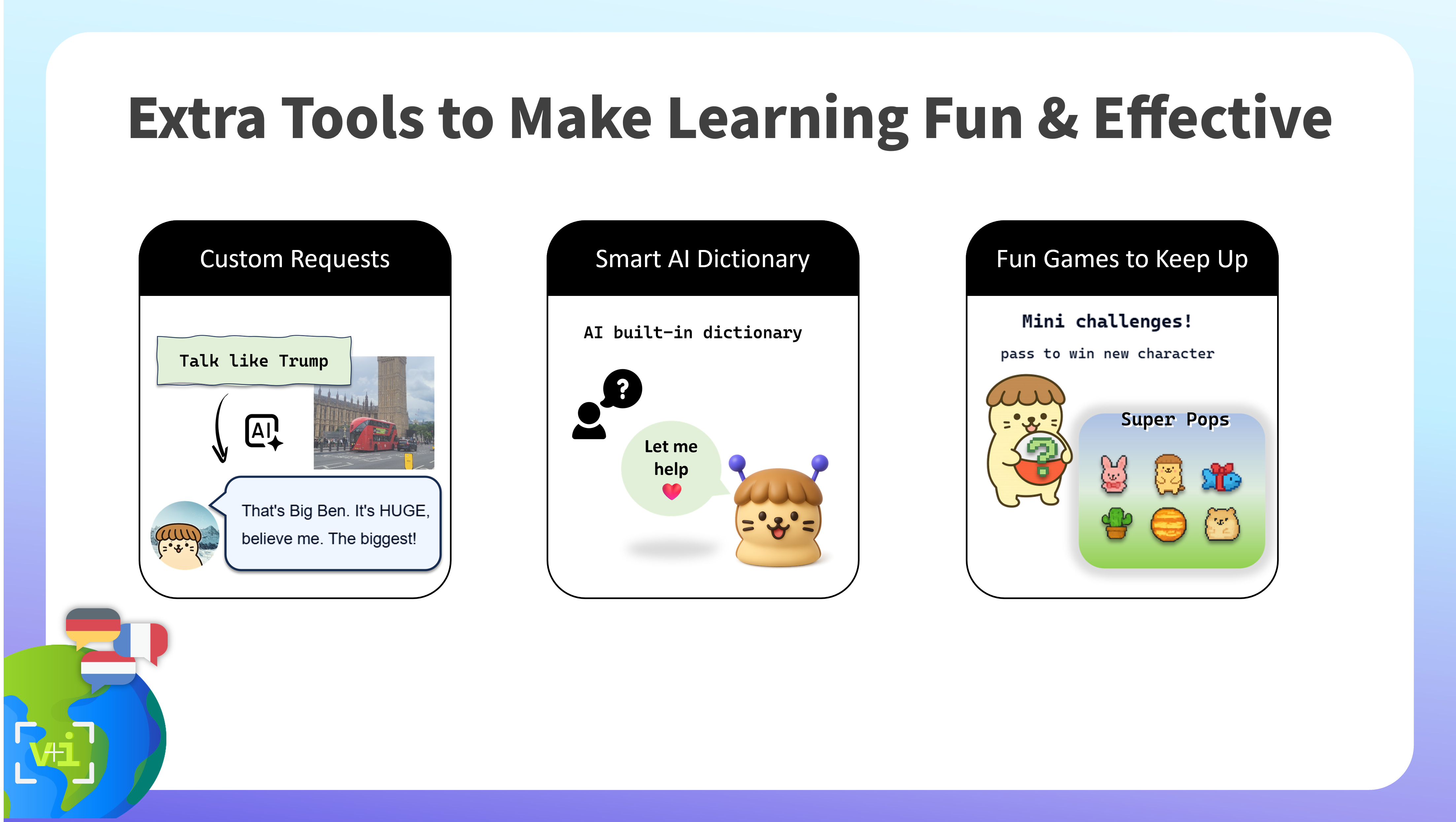 Extra Tools to Make Learning Fun & Effective

Custom Requests

Talk like Trump

AI

That's Big Ben. It's HUGE, believe me. The biggest!

Smart AI Dictionary

AI built-in dictionary

?

Let me help

Fun Games to Keep Up

Mini challenges!

pass to win new character

?

Super Pops

V+i